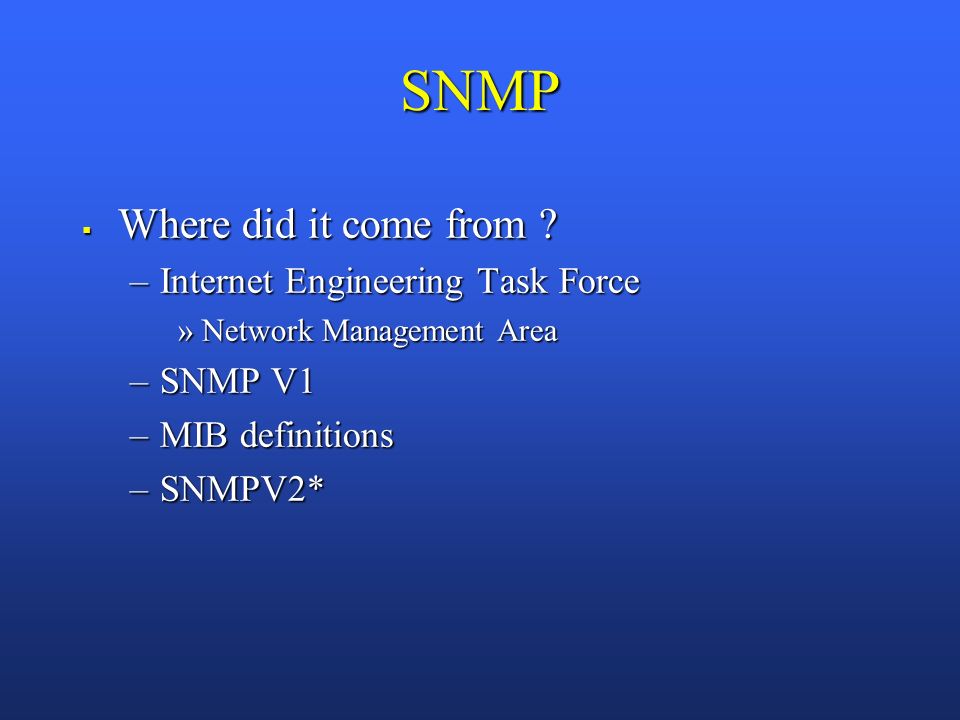 SNMP

▪ Where did it come from ?

– Internet Engineering Task Force

» Network Management Area

– SNMP V1

– MIB definitions

– SNMPV2*